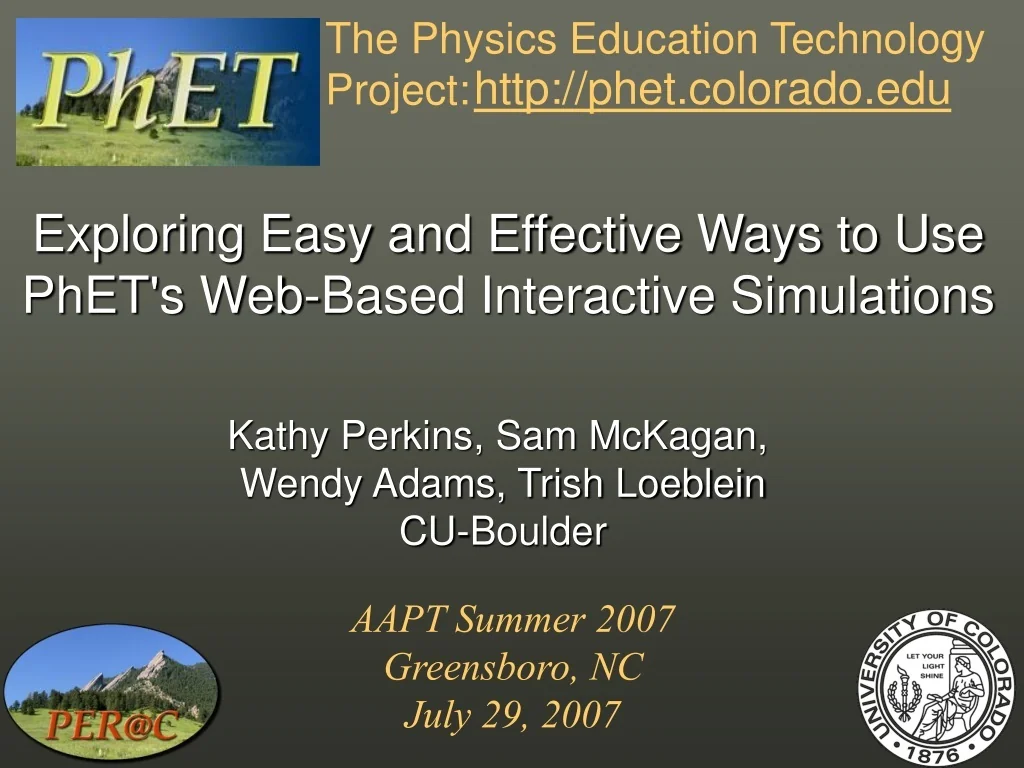 PhET

The Physics Education Technology Project: http://phet.colorado.edu

Exploring Easy and Effective Ways to Use PhET's Web-Based Interactive Simulations

Kathy Perkins, Sam McKagan, Wendy Adams, Trish Loeblein
CU-Boulder

AAPT Summer 2007
Greensboro, NC
July 29, 2007

PER@C

UNIVERSITY OF COLORADO
LET YOUR LIGHT SHINE
1876